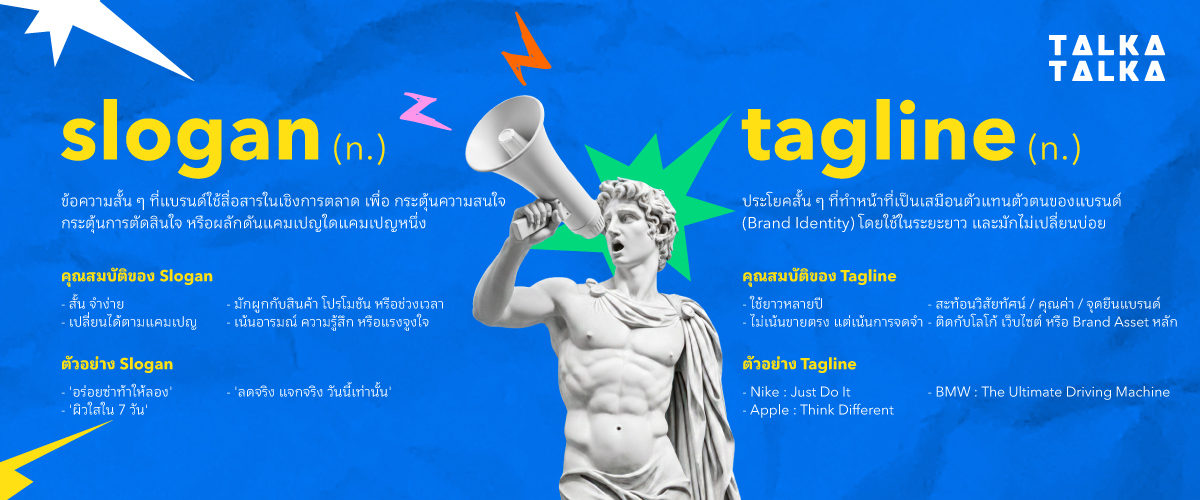 TALKA
TALKA

slogan (n.)

ข้อความสั้น ๆ ที่แบรนด์ใช้สื่อสารในเชิงการตลาด เพื่อ กระตุ้นความสนใจ กระตุ้นการตัดสินใจ หรือผลักดันแคมเปญใดแคมเปญหนึ่ง

คุณสมบัติของ Slogan

- สั้น จำง่าย
- เปลี่ยนได้ตามแคมเปญ

- มักผูกกับสินค้า โปรโมชัน หรือช่วงเวลา
- เน้นอารมณ์ ความรู้สึก หรือแรงจูงใจ

ตัวอย่าง Slogan

- 'อร่อยซ่าท้าให้ลอง'
- 'ผิวใสใน 7 วัน'

- 'ลดจริง แจกจริง วันนี้เท่านั้น'

tagline (n.)

ประโยคสั้น ๆ ที่ทำหน้าที่เป็นเสมือนตัวแทนตัวตนของแบรนด์ (Brand Identity) โดยใช้ในระยะยาว และมักไม่เปลี่ยนบ่อย

คุณสมบัติของ Tagline

- ใช้ยาวหลายปี
- ไม่เน้นขายตรง แต่เน้นการจดจำ

- สะท้อนวิสัยทัศน์ / คุณค่า / จุดยืนแบรนด์
- ติดกับโลโก้ เว็บไซต์ หรือ Brand Asset หลัก

ตัวอย่าง Tagline

- Nike : Just Do It
- Apple : Think Different

- BMW : The Ultimate Driving Machine